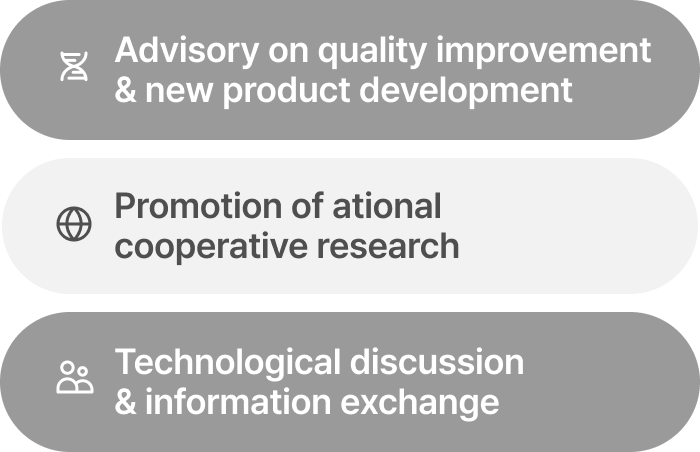 Advisory on quality improvement & new product development

Promotion of ational cooperative research

Technological discussion & information exchange